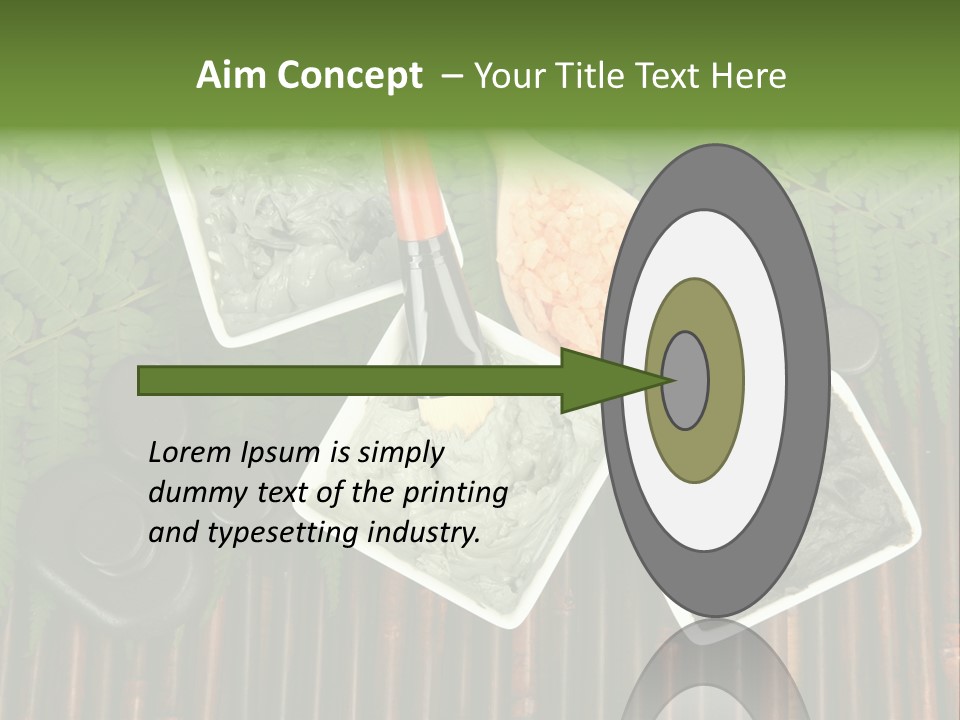 Aim Concept – Your Title Text Here

Lorem Ipsum is simply dummy text of the printing and typesetting industry.